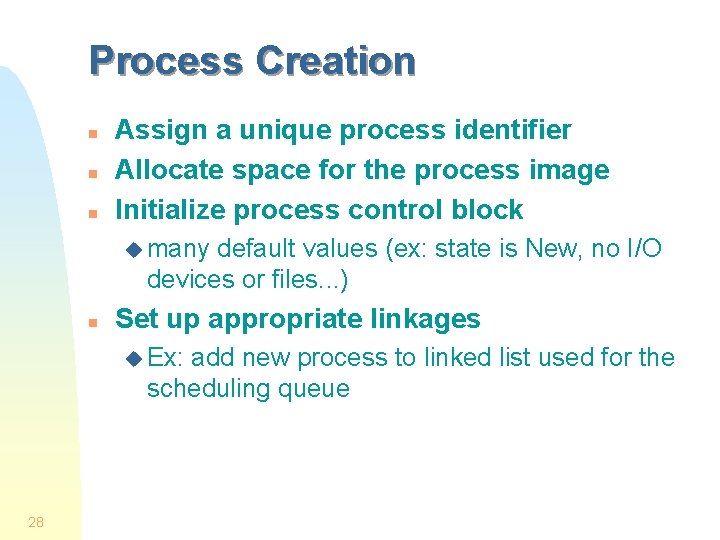 Process Creation

- Assign a unique process identifier
- Allocate space for the process image
- Initialize process control block
  - many default values (ex: state is New, no I/O devices or files...)
- Set up appropriate linkages
  - Ex: add new process to linked list used for the scheduling queue

28